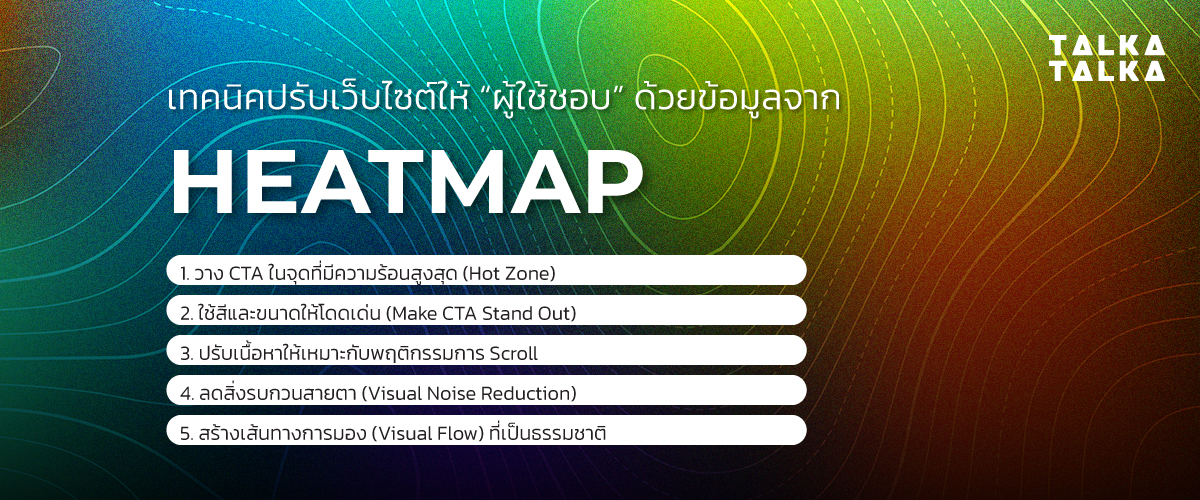 TALKA
TALKA

เทคนิคปรับเว็บไซต์ให้ "ผู้ใช้ชอบ" ด้วยข้อมูลจาก

HEATMAP

1. วาง CTA ในจุดที่มีความร้อนสูงสุด (Hot Zone)

2. ใช้สีและขนาดให้โดดเด่น (Make CTA Stand Out)

3. ปรับเนื้อหาให้เหมาะกับพฤติกรรมการ Scroll

4. ลดสิ่งรบกวนสายตา (Visual Noise Reduction)

5. สร้างเส้นทางการมอง (Visual Flow) ที่เป็นธรรมชาติ